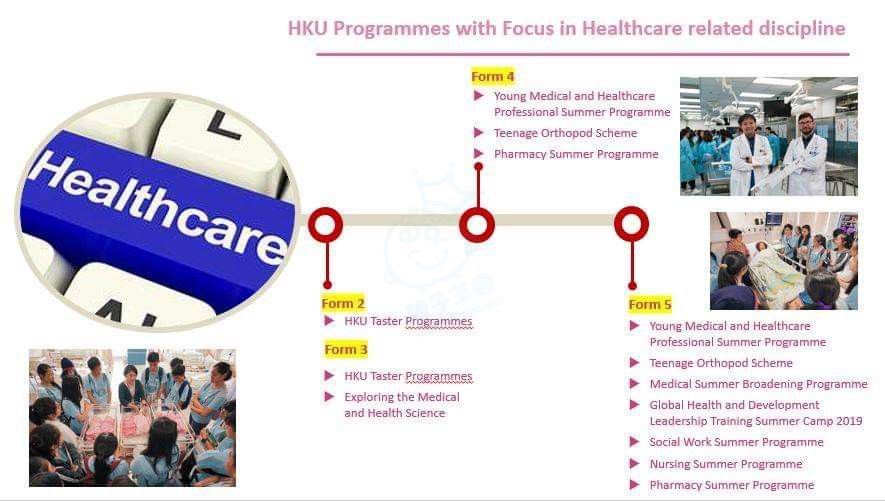 HKU Programmes with Focus in Healthcare related discipline

Healthcare

Form 4
▶ Young Medical and Healthcare Professional Summer Programme
▶ Teenage Orthopod Scheme
▶ Pharmacy Summer Programme

Form 2
▶ HKU Taster Programmes

Form 3
▶ HKU Taster Programmes
▶ Exploring the Medical and Health Science

Form 5
▶ Young Medical and Healthcare Professional Summer Programme
▶ Teenage Orthopod Scheme
▶ Medical Summer Broadening Programme
▶ Global Health and Development Leadership Training Summer Camp 2019
▶ Social Work Summer Programme
▶ Nursing Summer Programme
▶ Pharmacy Summer Programme